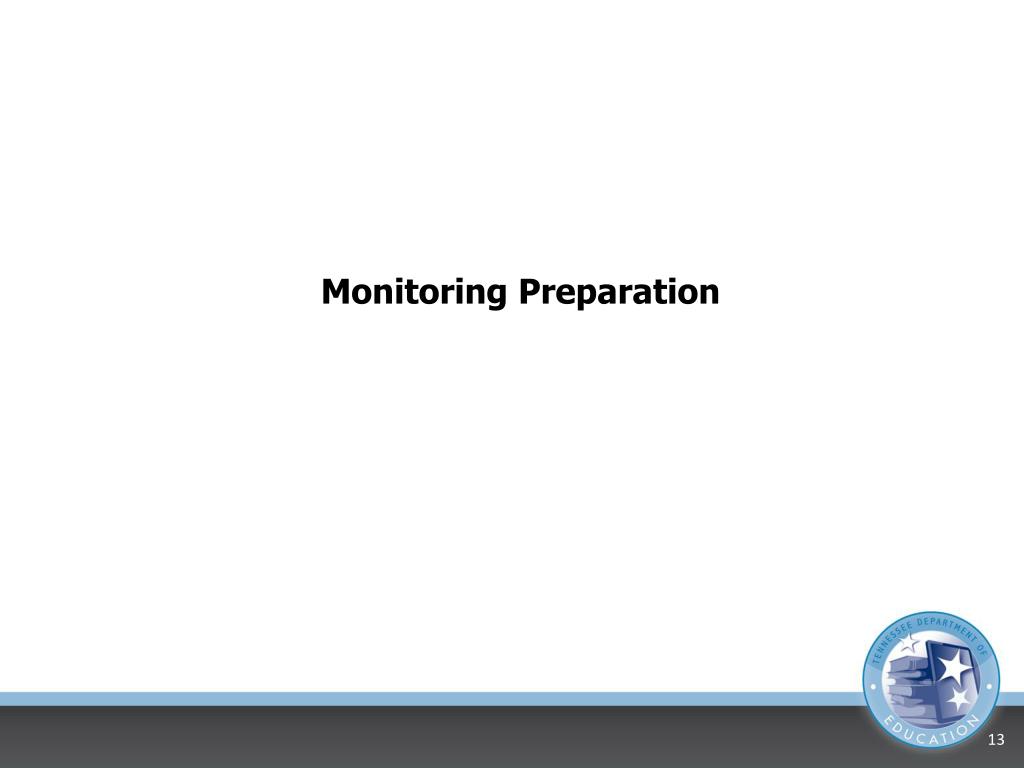 Monitoring Preparation

TENNESSEE DEPARTMENT OF EDUCATION

13